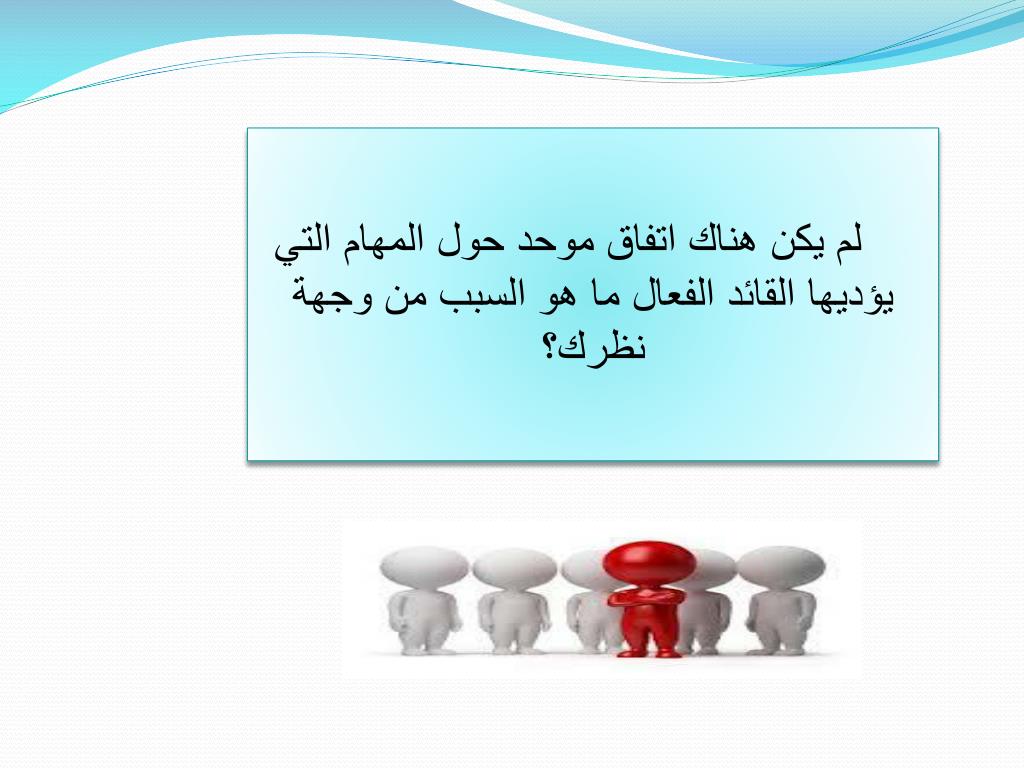 لم يكن هناك اتفاق موحد حول المهام التي يؤديها القائد الفعال ما هو السبب من وجهة نظرك؟